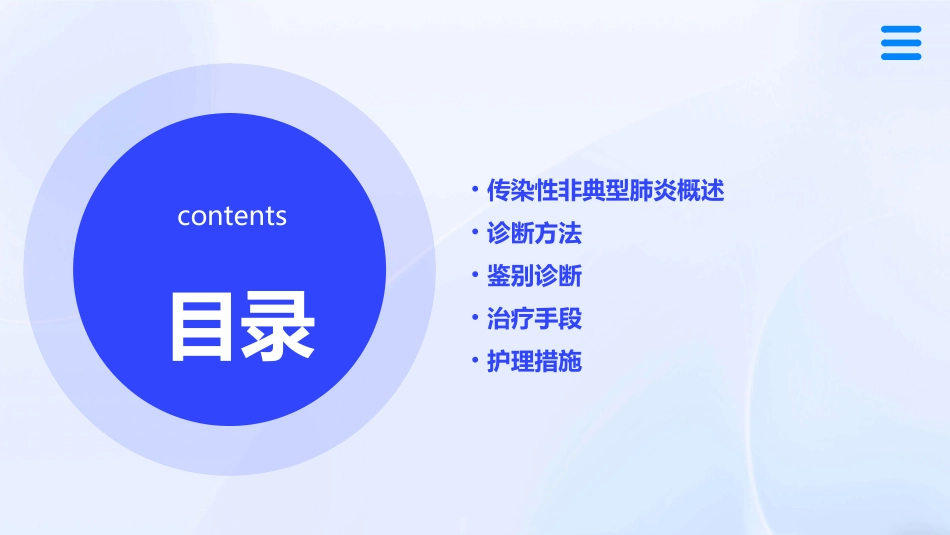 contents

目录

• 传染性非典型肺炎概述
• 诊断方法
• 鉴别诊断
• 治疗手段
• 护理措施